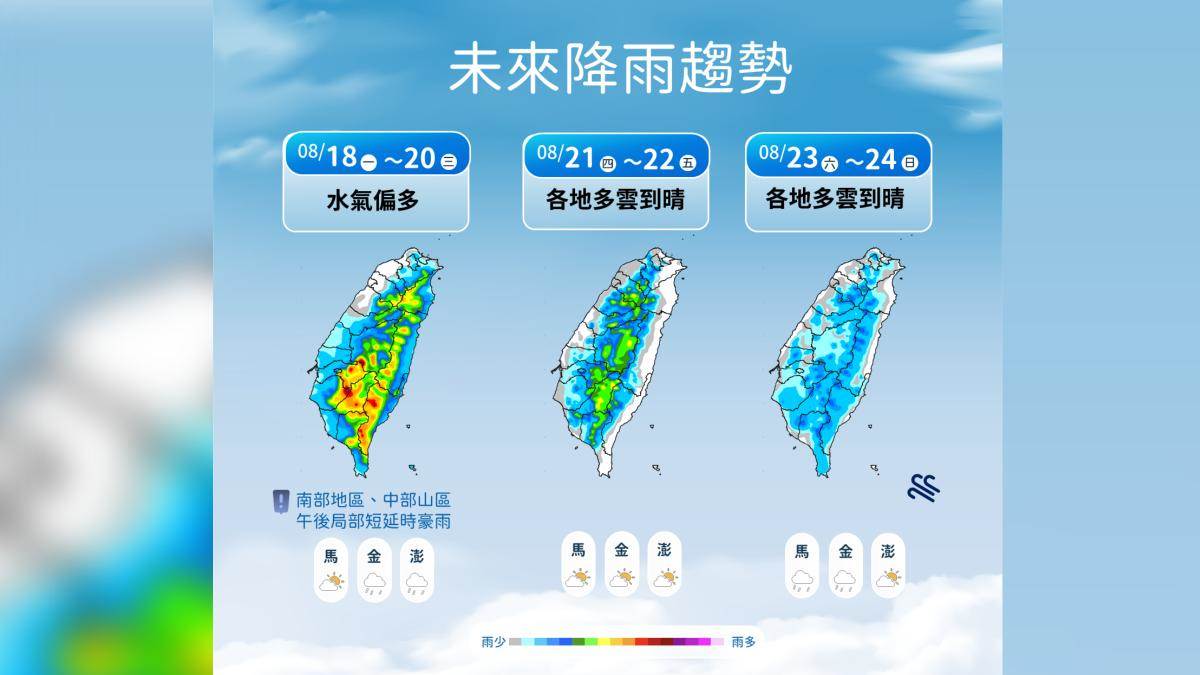 未來降雨趨勢

08/18 一 ~20 三
水氣偏多

08/21 四 ~22 五
各地多雲到晴

08/23 六 ~24 日
各地多雲到晴

南部地區、中部山區
午後局部短延時豪雨

馬 金 澎

馬 金 澎

馬 金 澎

雨少 雨多